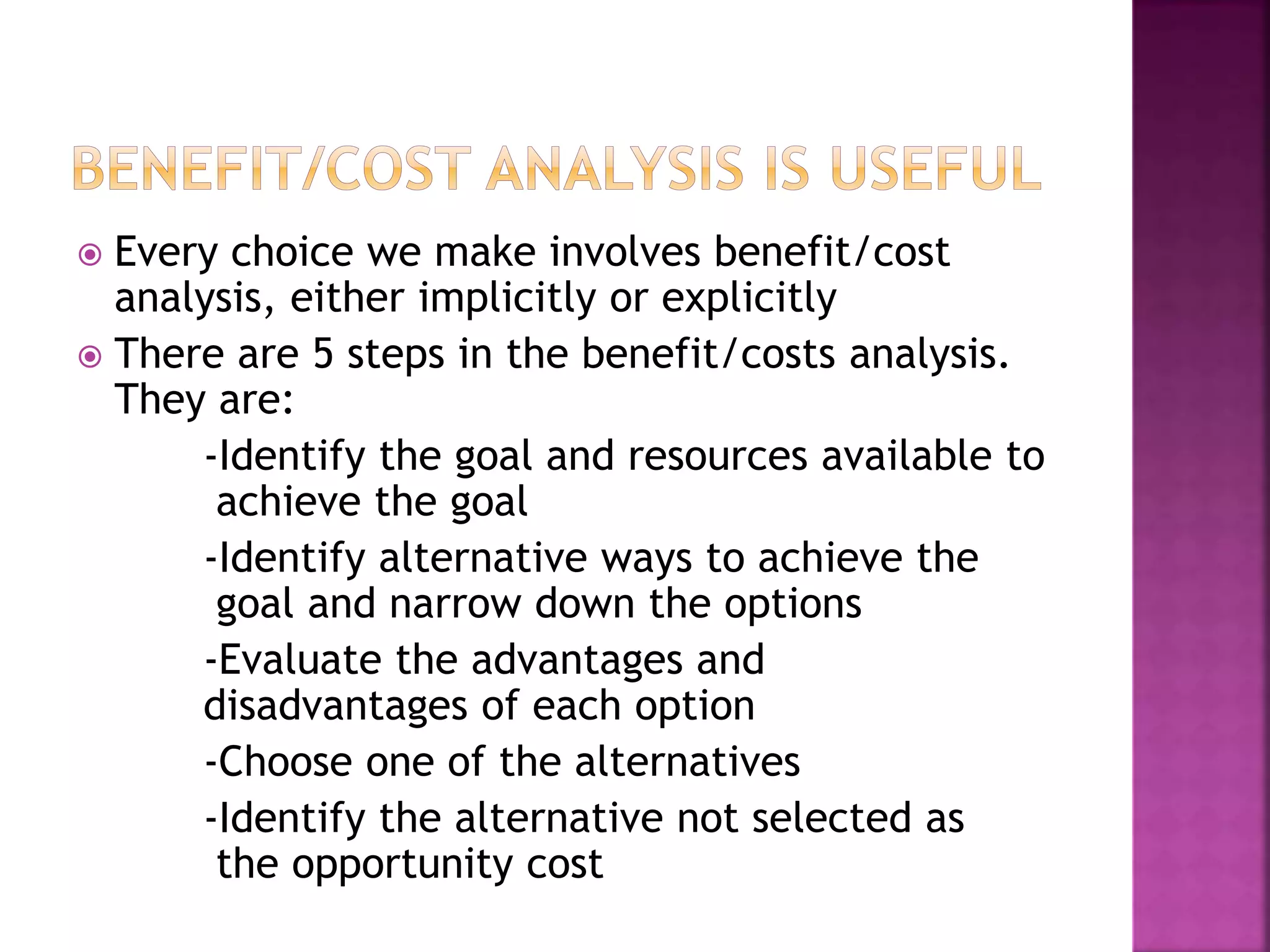 BENEFIT/COST ANALYSIS IS USEFUL

Every choice we make involves benefit/cost analysis, either implicitly or explicitly

There are 5 steps in the benefit/costs analysis. They are:

-Identify the goal and resources available to achieve the goal

-Identify alternative ways to achieve the goal and narrow down the options

-Evaluate the advantages and disadvantages of each option

-Choose one of the alternatives

-Identify the alternative not selected as the opportunity cost